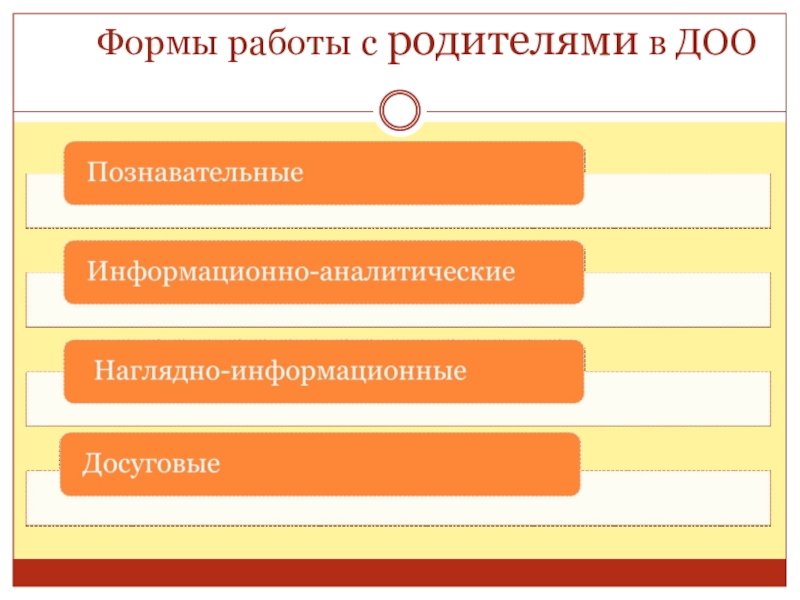 Формы работы с родителями в ДОО

Познавательные

Информационно-аналитические

Наглядно-информационные

Досуговые